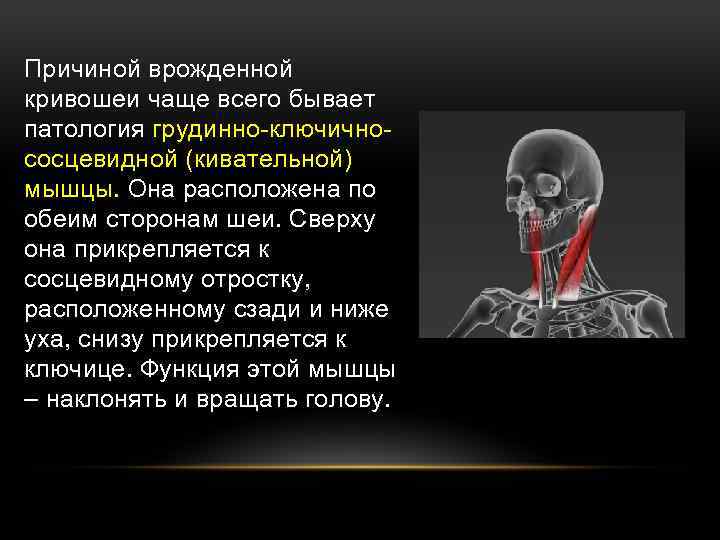 Причиной врожденной кривошеи чаще всего бывает патология грудинно-ключично-сосцевидной (кивательной) мышцы. Она расположена по обеим сторонам шеи. Сверху она прикрепляется к сосцевидному отростку, расположенному сзади и ниже уха, снизу прикрепляется к ключице. Функция этой мышцы – наклонять и вращать голову.